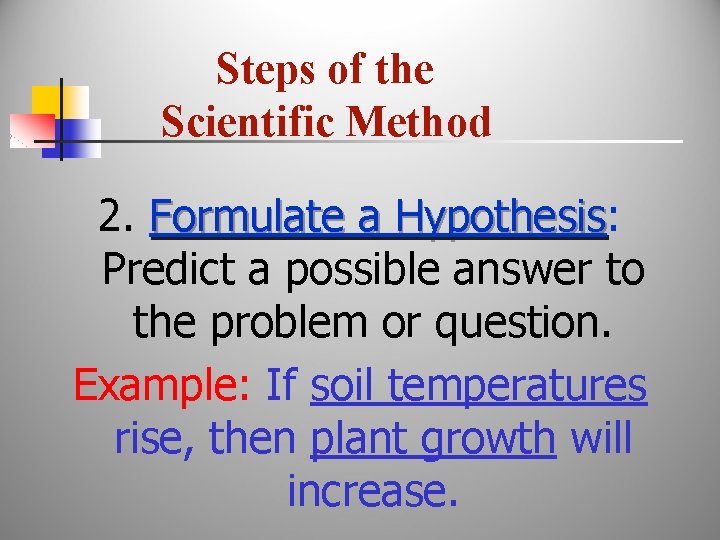 Steps of the Scientific Method

2. Formulate a Hypothesis: Predict a possible answer to the problem or question.

Example: If soil temperatures rise, then plant growth will increase.